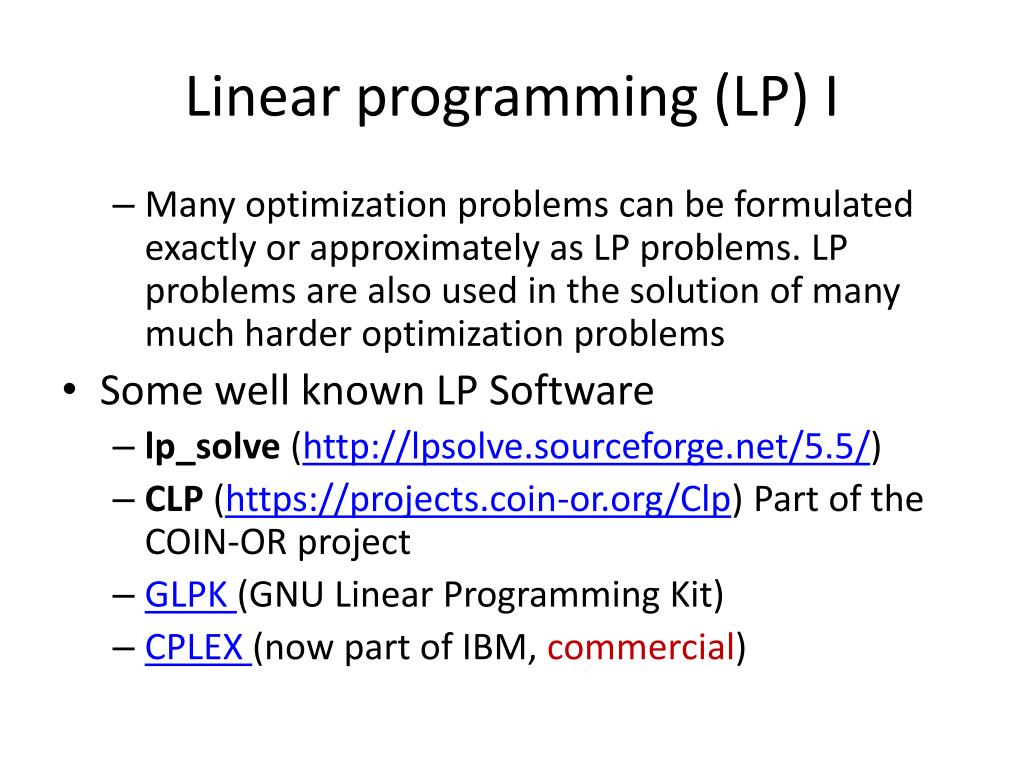 Linear programming (LP) I

– Many optimization problems can be formulated exactly or approximately as LP problems. LP problems are also used in the solution of many much harder optimization problems

• Some well known LP Software
– lp_solve (http://lpsolve.sourceforge.net/5.5/)
– CLP (https://projects.coin-or.org/Clp) Part of the COIN-OR project
– GLPK (GNU Linear Programming Kit)
– CPLEX (now part of IBM, commercial)